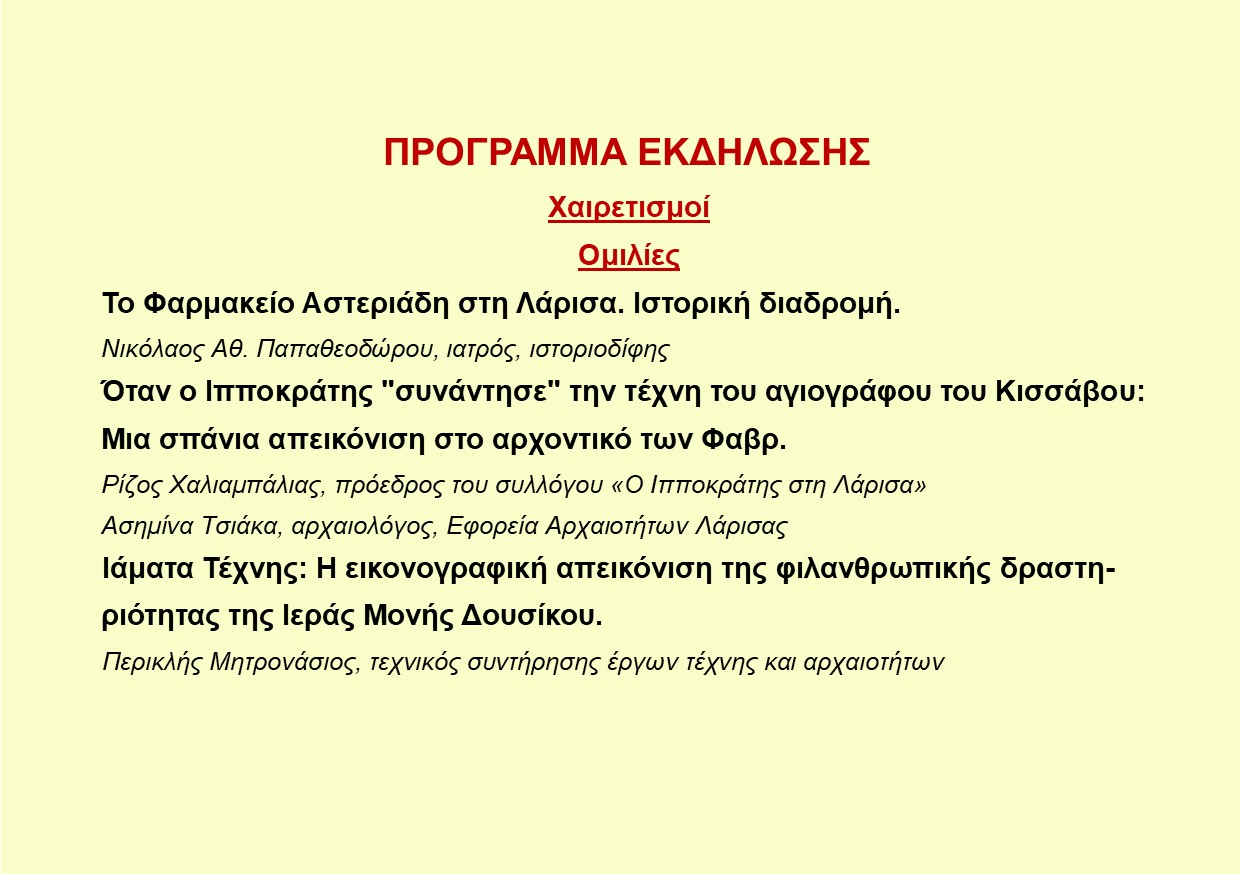 ΠΡΟΓΡΑΜΜΑ ΕΚΔΗΛΩΣΗΣ

Χαιρετισμοί

Ομιλίες

Το Φαρμακείο Αστεριάδη στη Λάρισα. Ιστορική διαδρομή.

Νικόλαος Αθ. Παπαθεοδώρου, ιατρός, ιστοριοδίφης

Όταν ο Ιπποκράτης "συνάντησε" την τέχνη του αγιογράφου του Κισσάβου: Μια σπάνια απεικόνιση στο αρχοντικό των Φαβρ.

Ρίζος Χαλιαμπάλιας, πρόεδρος του συλλόγου «Ο Ιπποκράτης στη Λάρισα»

Ασημίνα Τσιάκα, αρχαιολόγος, Εφορεία Αρχαιοτήτων Λάρισας

Ιάματα Τέχνης: Η εικονογραφική απεικόνιση της φιλανθρωπικής δραστηριότητας της Ιεράς Μονής Δουσίκου.

Περικλής Μητρονάσιος, τεχνικός συντήρησης έργων τέχνης και αρχαιοτήτων